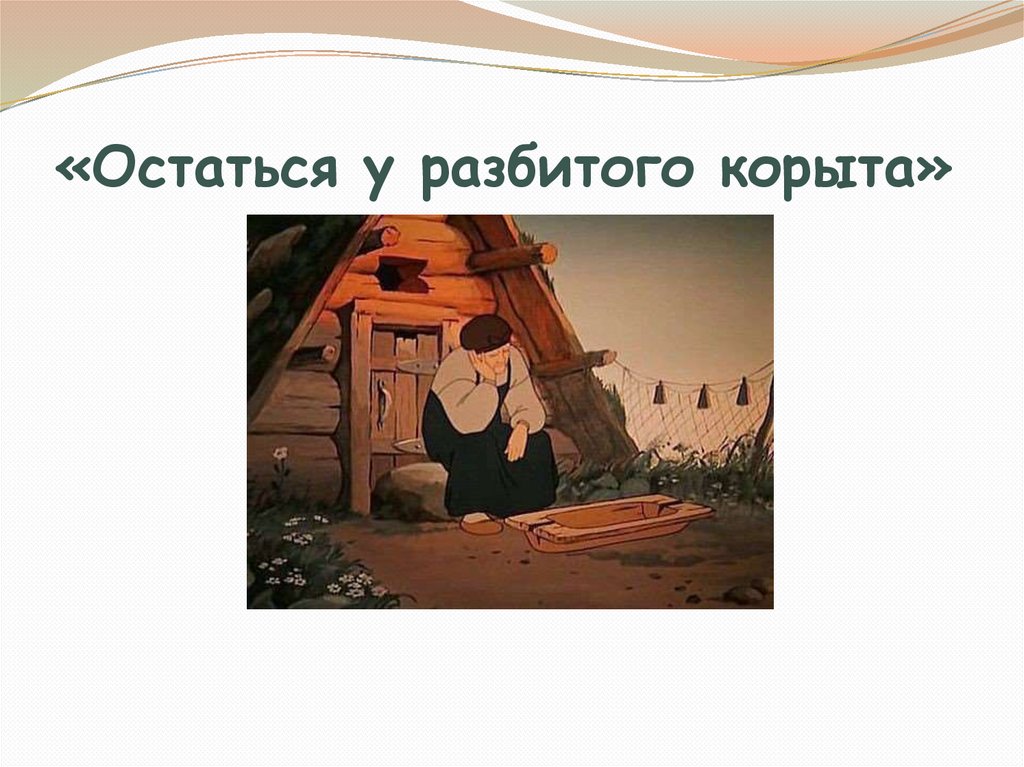 «Остаться у разбитого корыта»